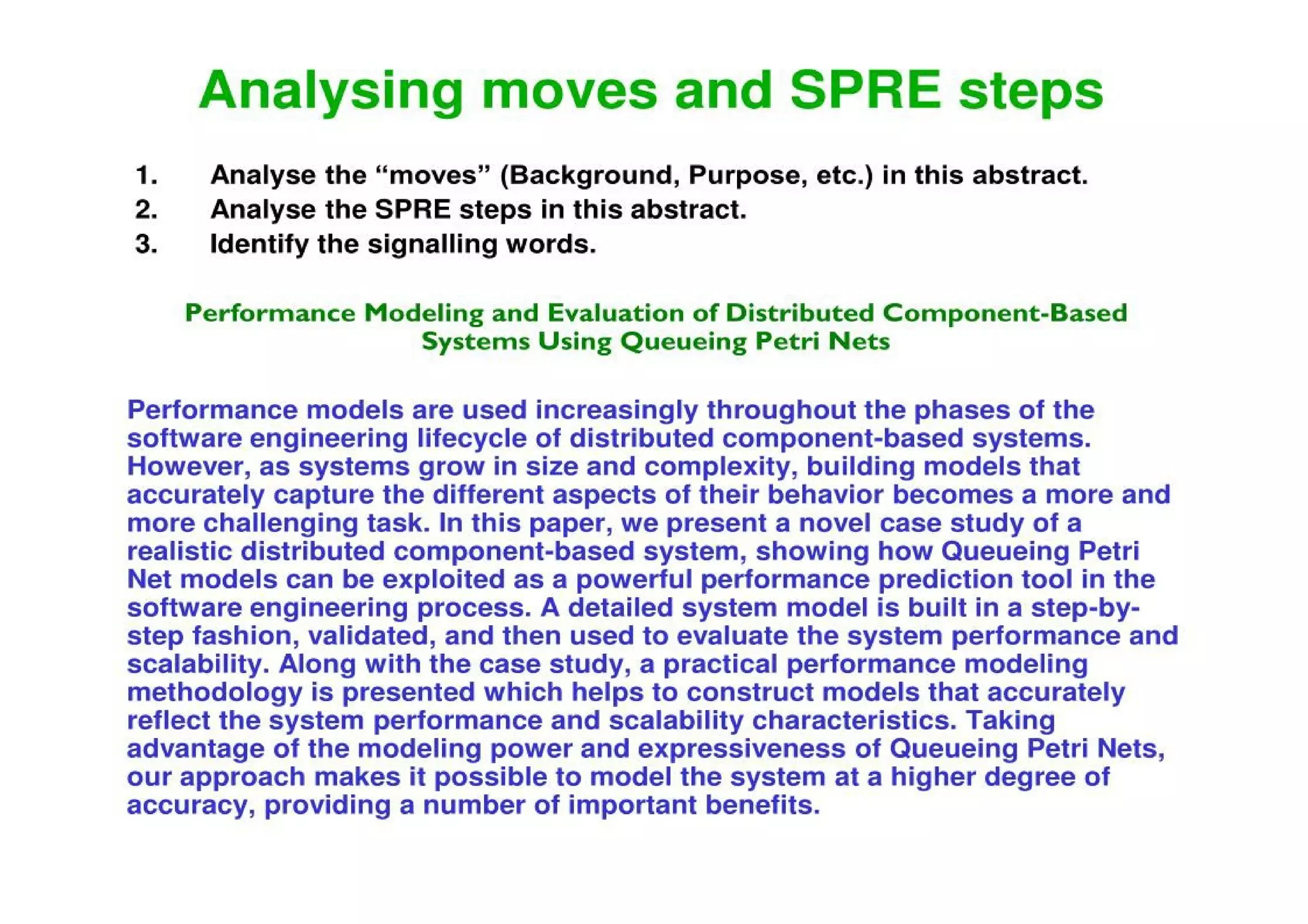 Analysing moves and SPRE steps

1. Analyse the “moves” (Background, Purpose, etc.) in this abstract.
2. Analyse the SPRE steps in this abstract.
3. Identify the signalling words.

Performance Modeling and Evaluation of Distributed Component-Based Systems Using Queueing Petri Nets

Performance models are used increasingly throughout the phases of the software engineering lifecycle of distributed component-based systems. However, as systems grow in size and complexity, building models that accurately capture the different aspects of their behavior becomes a more and more challenging task. In this paper, we present a novel case study of a realistic distributed component-based system, showing how Queueing Petri Net models can be exploited as a powerful performance prediction tool in the software engineering process. A detailed system model is built in a step-by-step fashion, validated, and then used to evaluate the system performance and scalability. Along with the case study, a practical performance modeling methodology is presented which helps to construct models that accurately reflect the system performance and scalability characteristics. Taking advantage of the modeling power and expressiveness of Queueing Petri Nets, our approach makes it possible to model the system at a higher degree of accuracy, providing a number of important benefits.